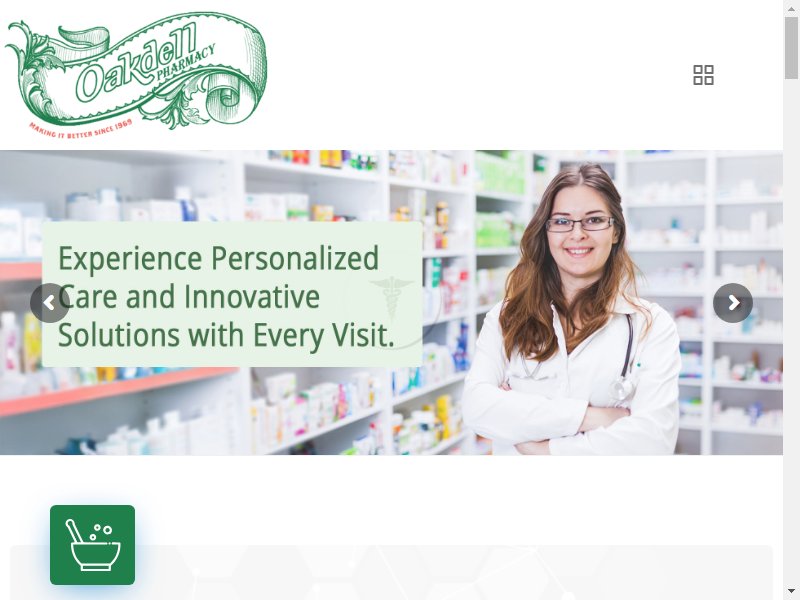 Oakdell PHARMACY
MAKING IT BETTER SINCE 1969

Experience Personalized Care and Innovative Solutions with Every Visit.